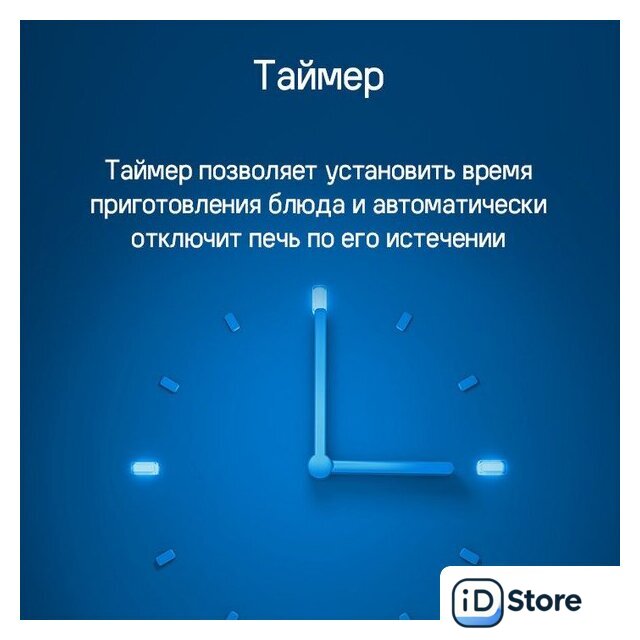 Таймер

Таймер позволяет установить время приготовления блюда и автоматически отключит печь по его истечении

iD Store